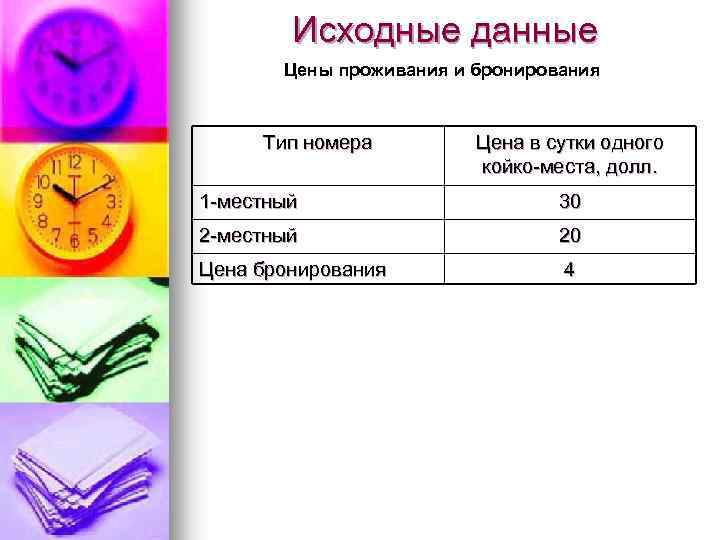 Исходные данные

Цены проживания и бронирования

| Тип номера | Цена в сутки одного койко-места, долл. |
|---|---|
| 1-местный | 30 |
| 2-местный | 20 |
| Цена бронирования | 4 |